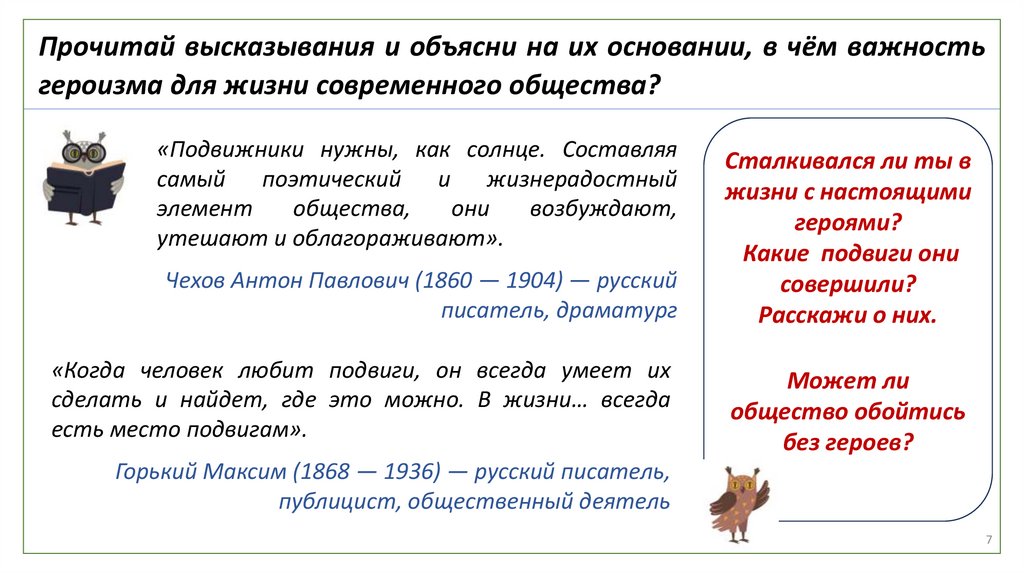 Прочитай высказывания и объясни на их основании, в чём важность героизма для жизни современного общества?

«Подвижники нужны, как солнце. Составляя самый поэтический и жизнерадостный элемент общества, они возбуждают, утешают и облагораживают».

Чехов Антон Павлович (1860 — 1904) — русский писатель, драматург

«Когда человек любит подвиги, он всегда умеет их сделать и найдет, где это можно. В жизни… всегда есть место подвигам».

Горький Максим (1868 — 1936) — русский писатель, публицист, общественный деятель

Сталкивался ли ты в жизни с настоящими героями?
Какие подвиги они совершили?
Расскажи о них.

Может ли общество обойтись без героев?

7